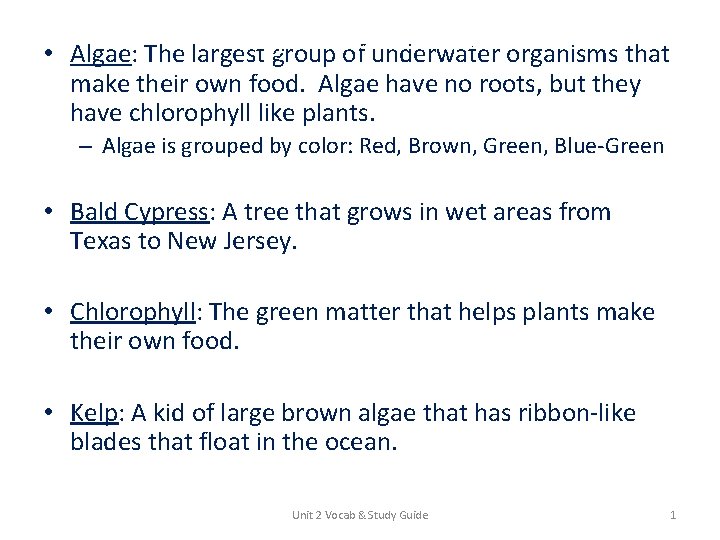 • Algae: The largest group of underwater organisms that make their own food.  Algae have no roots, but they have chlorophyll like plants.
– Algae is grouped by color: Red, Brown, Green, Blue-Green

• Bald Cypress: A tree that grows in wet areas from Texas to New Jersey.

• Chlorophyll: The green matter that helps plants make their own food.

• Kelp: A kid of large brown algae that has ribbon-like blades that float in the ocean.

Unit 2 Vocab & Study Guide

1